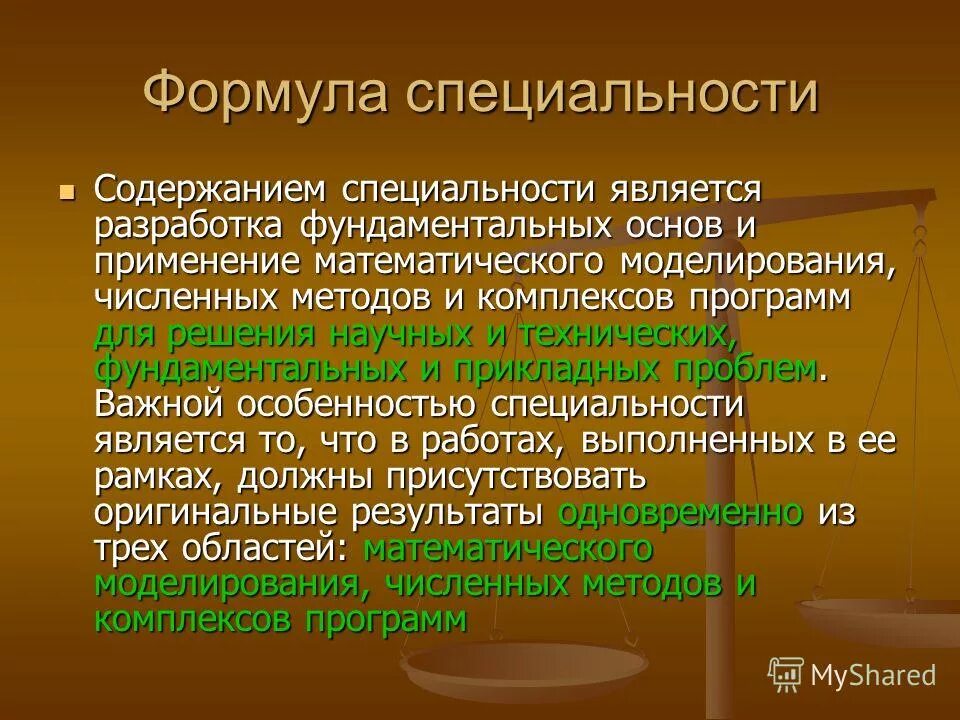 Формула специальности

Содержанием специальности является разработка фундаментальных основ и применение математического моделирования, численных методов и комплексов программ для решения научных и технических, фундаментальных и прикладных проблем. Важной особенностью специальности является то, что в работах, выполненных в ее рамках, должны присутствовать оригинальные результаты одновременно из трех областей: математического моделирования, численных методов и комплексов программ

MyShared